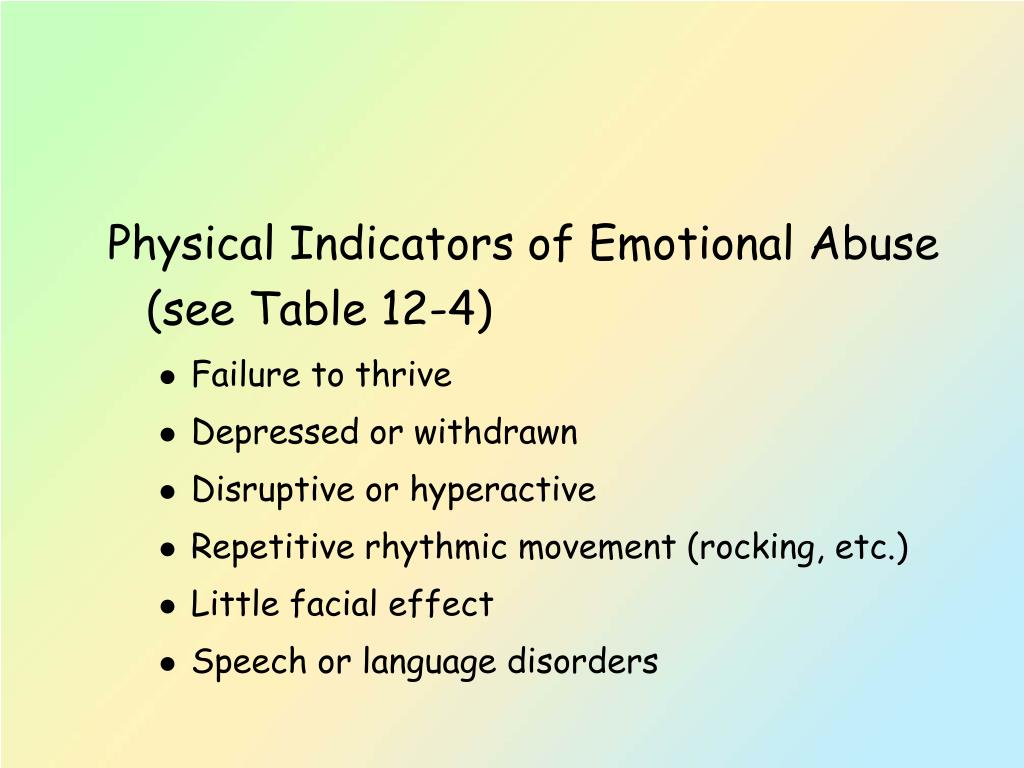 Physical Indicators of Emotional Abuse (see Table 12-4)

- Failure to thrive
- Depressed or withdrawn
- Disruptive or hyperactive
- Repetitive rhythmic movement (rocking, etc.)
- Little facial effect
- Speech or language disorders